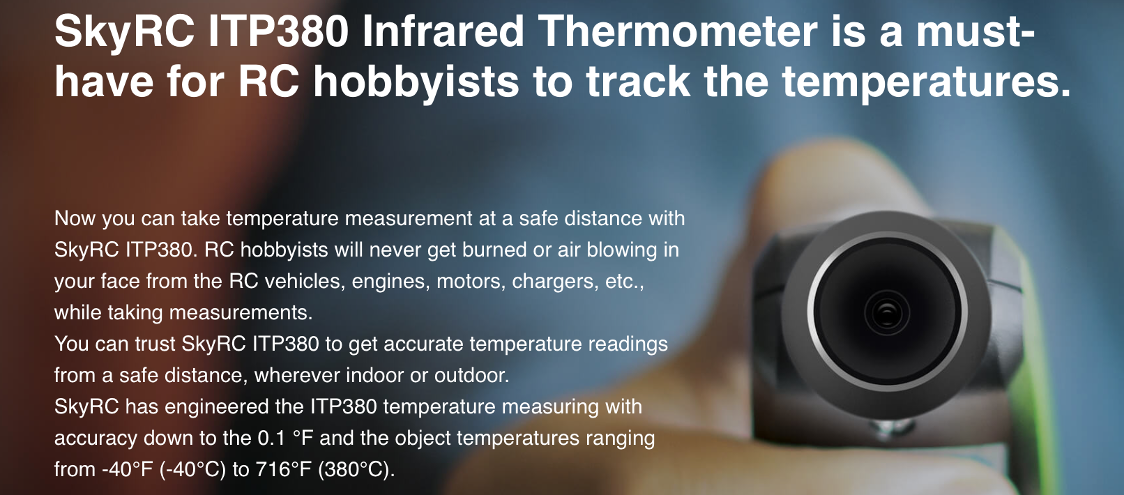 SkyRC ITP380 Infrared Thermometer is a must-have for RC hobbyists to track the temperatures.

Now you can take temperature measurement at a safe distance with SkyRC ITP380. RC hobbyists will never get burned or air blowing in your face from the RC vehicles, engines, motors, chargers, etc., while taking measurements.
You can trust SkyRC ITP380 to get accurate temperature readings from a safe distance, wherever indoor or outdoor.
SkyRC has engineered the ITP380 temperature measuring with accuracy down to the 0.1 °F and the object temperatures ranging from -40°F (-40°C) to 716°F (380°C).